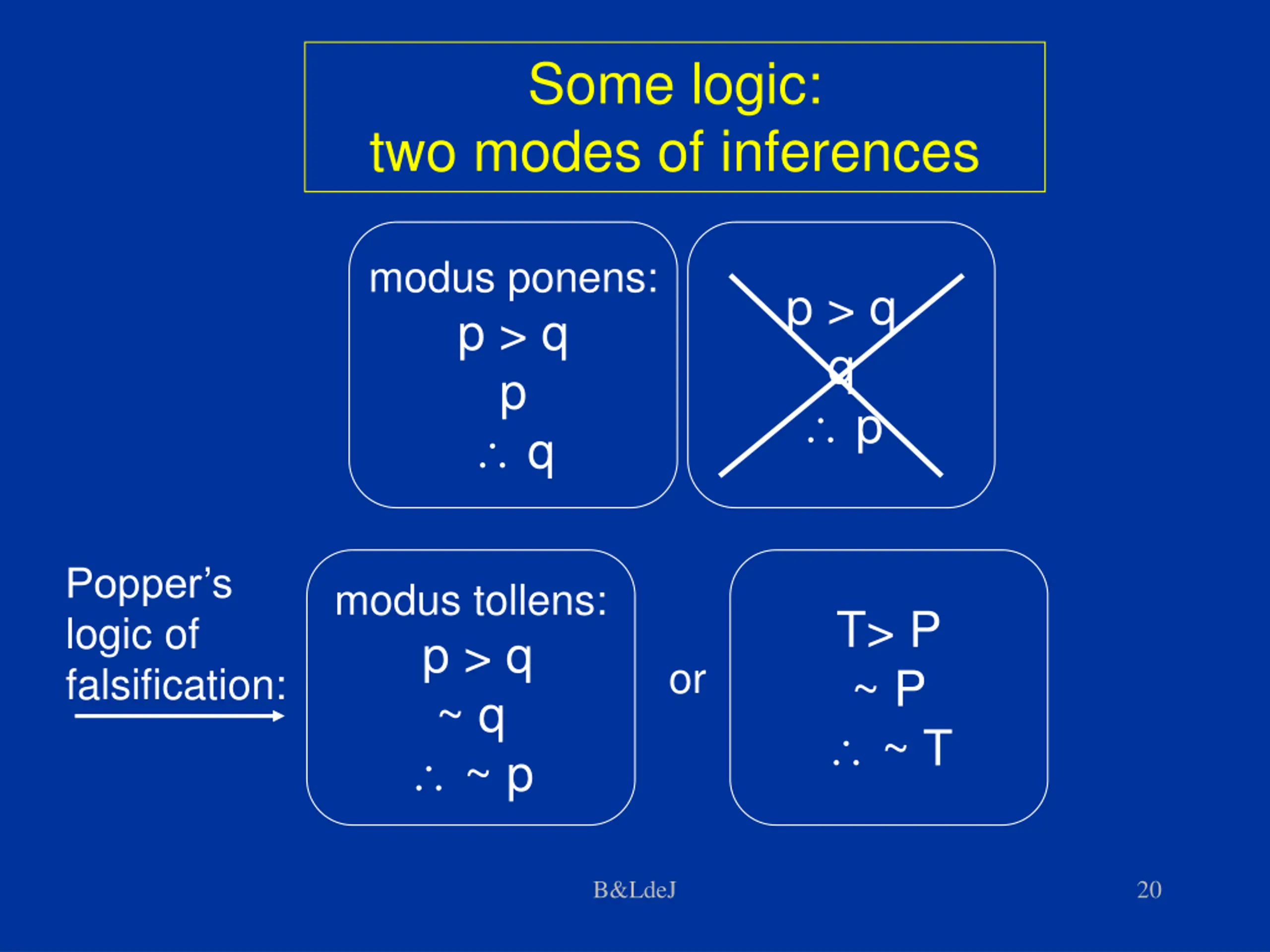 Some logic:
two modes of inferences

modus ponens:
p > q
p
∴ q

p > q
q
∴ p

Popper's logic of falsification:

modus tollens:
p > q
~ q
∴ ~ p

or

T> P
~ P
∴ ~ T

B&LdeJ

20